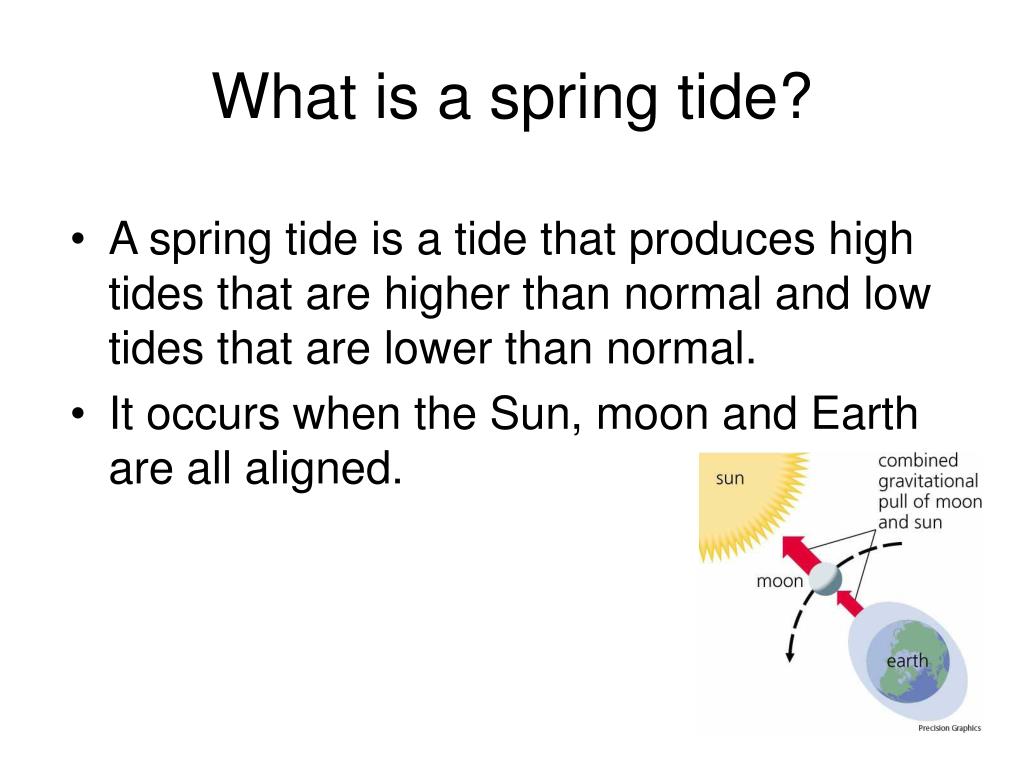 What is a spring tide?

• A spring tide is a tide that produces high tides that are higher than normal and low tides that are lower than normal.

• It occurs when the Sun, moon and Earth are all aligned.

sun

combined gravitational pull of moon and sun

moon

earth

Precision Graphics